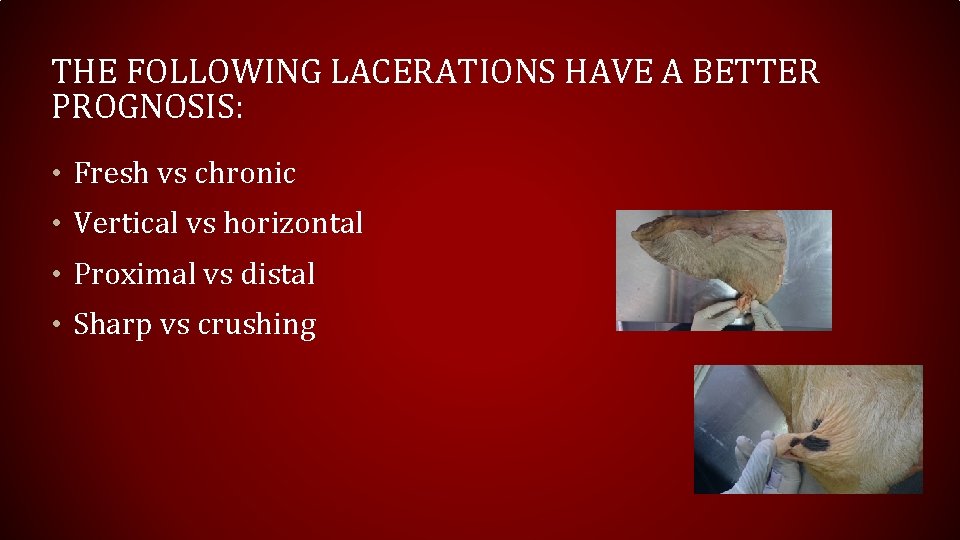 THE FOLLOWING LACERATIONS HAVE A BETTER PROGNOSIS:

• Fresh vs chronic
• Vertical vs horizontal
• Proximal vs distal
• Sharp vs crushing